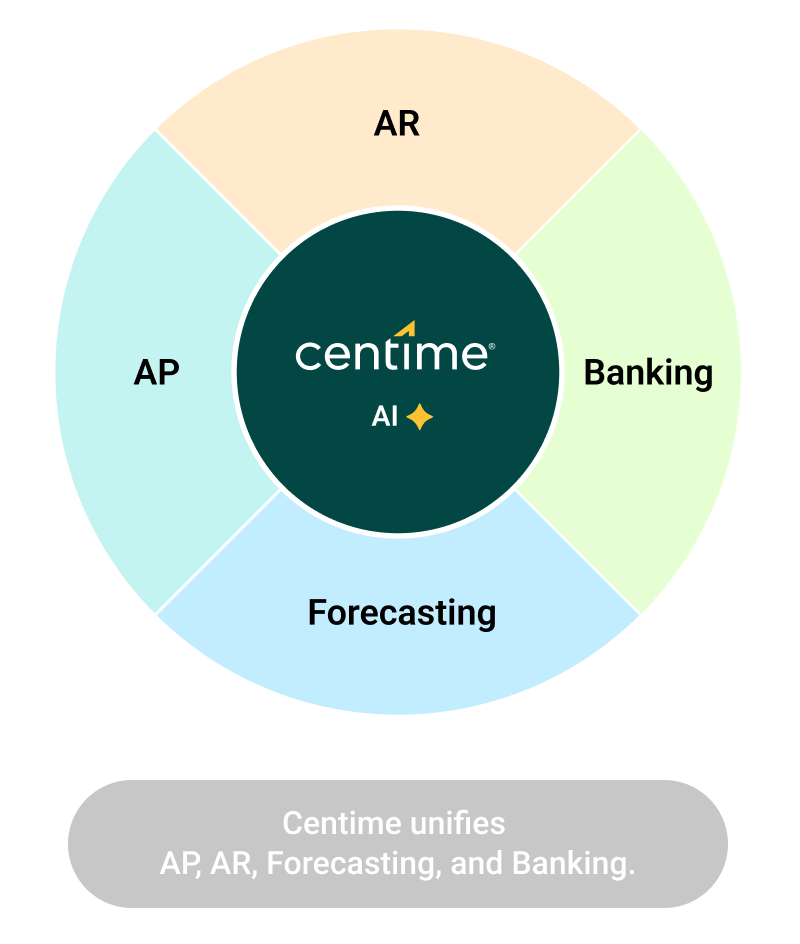 AR

AP

centime®

AI

Banking

Forecasting

Centime unifies
AP, AR, Forecasting, and Banking.